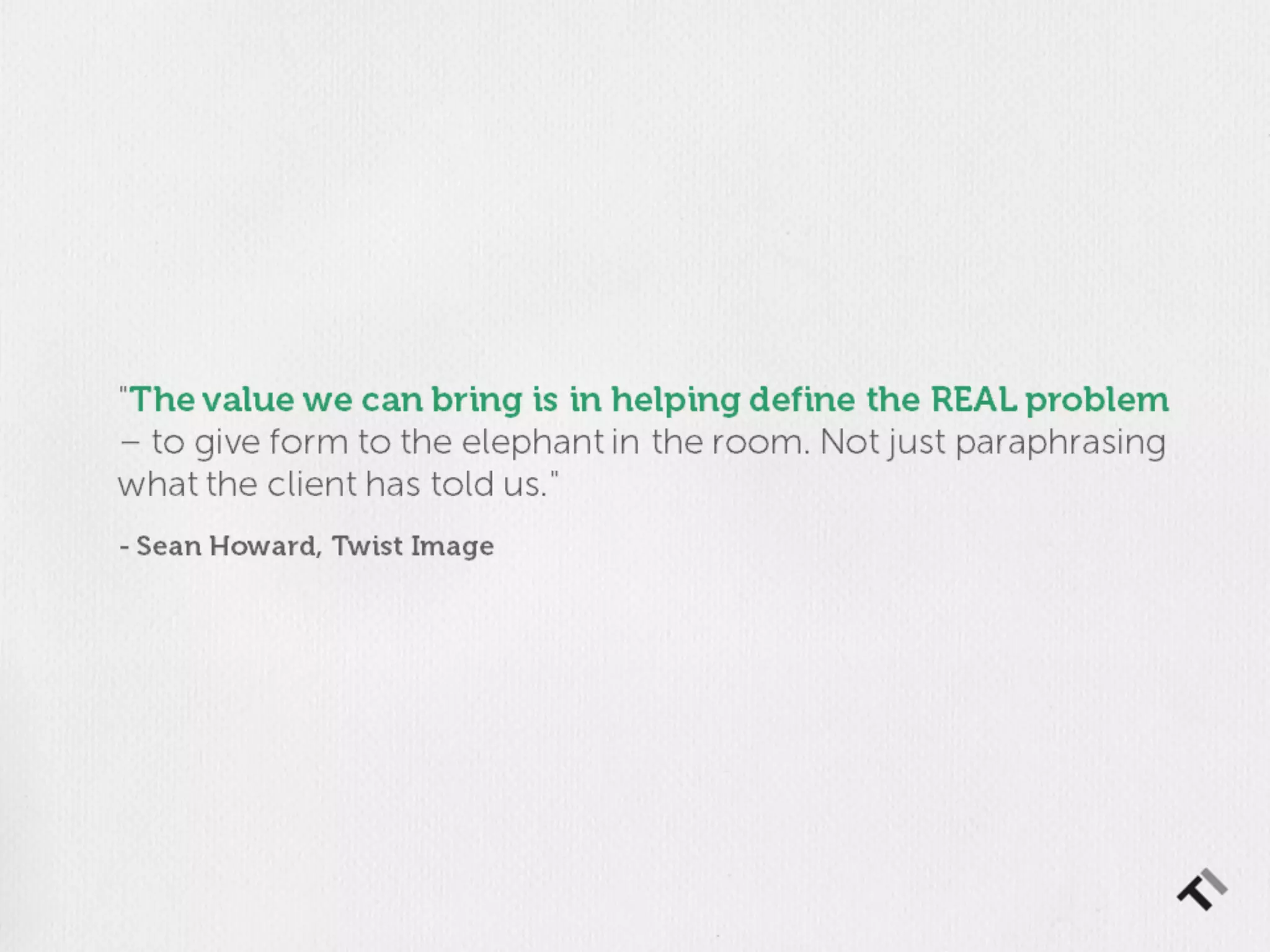 "The value we can bring is in helping define the REAL problem – to give form to the elephant in the room. Not just paraphrasing what the client has told us."

- Sean Howard, Twist Image

TI